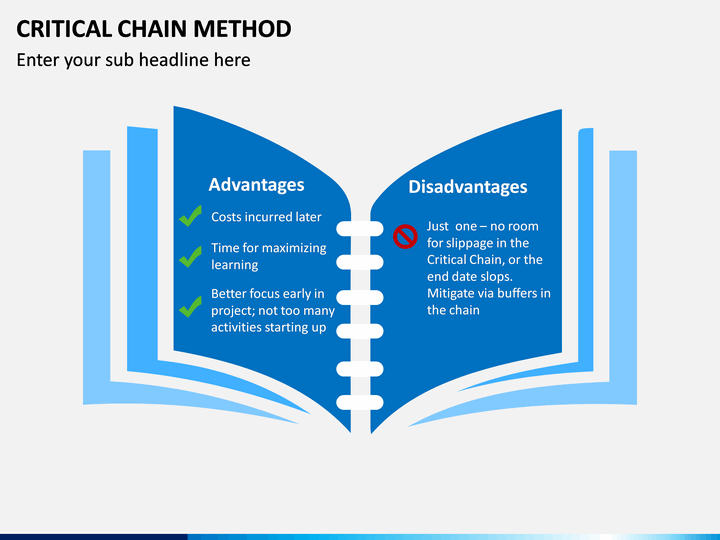 CRITICAL CHAIN METHOD

Enter your sub headline here

Advantages

Costs incurred later

Time for maximizing learning

Better focus early in project; not too many activities starting up

Disadvantages

Just one – no room for slippage in the Critical Chain, or the end date slops. Mitigate via buffers in the chain